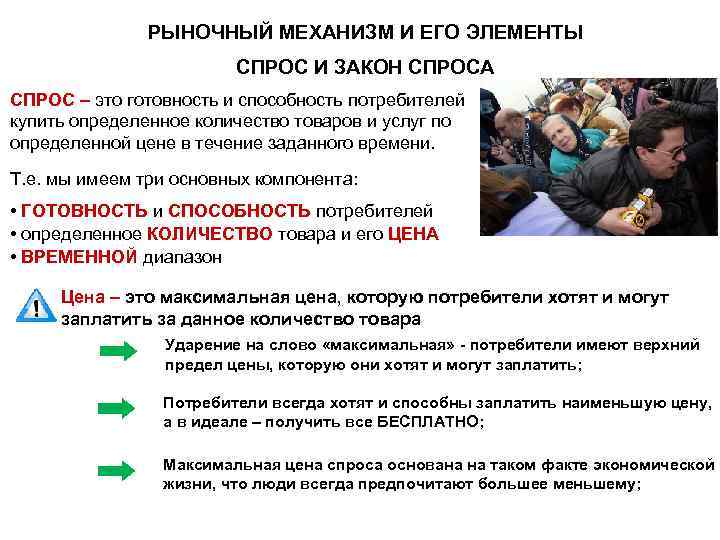 РЫНОЧНЫЙ МЕХАНИЗМ И ЕГО ЭЛЕМЕНТЫ

СПРОС И ЗАКОН СПРОСА

СПРОС – это готовность и способность потребителей купить определенное количество товаров и услуг по определенной цене в течение заданного времени.

Т.е. мы имеем три основных компонента:

• ГОТОВНОСТЬ и СПОСОБНОСТЬ потребителей
• определенное КОЛИЧЕСТВО товара и его ЦЕНА
• ВРЕМЕННОЙ диапазон

Цена – это максимальная цена, которую потребители хотят и могут заплатить за данное количество товара

Ударение на слово «максимальная» - потребители имеют верхний предел цены, которую они хотят и могут заплатить;

Потребители всегда хотят и способны заплатить наименьшую цену, а в идеале – получить все БЕСПЛАТНО;

Максимальная цена спроса основана на таком факте экономической жизни, что люди всегда предпочитают большее меньшему;